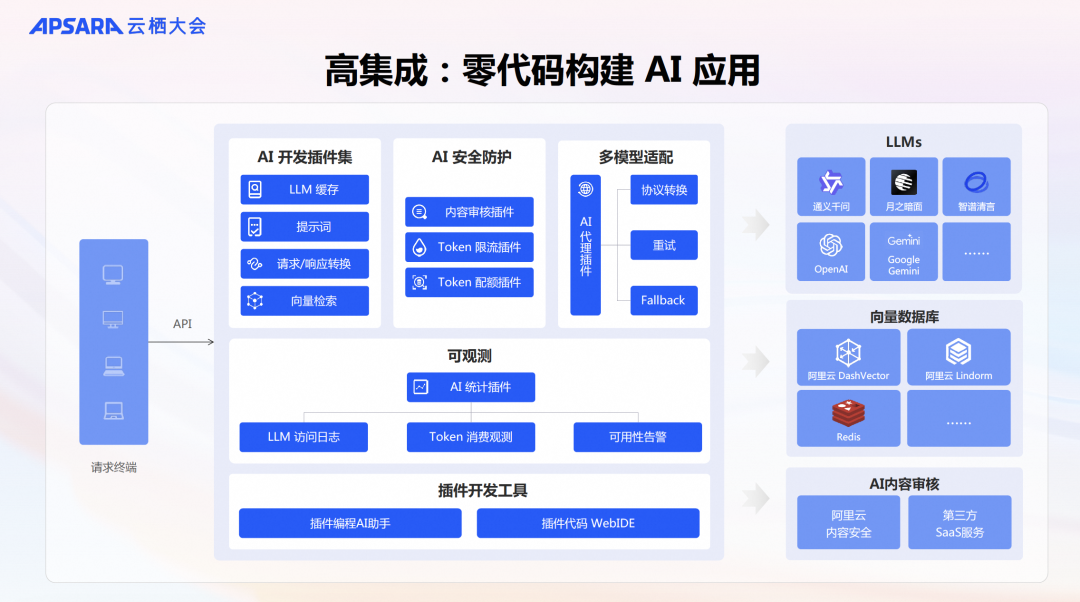 APSARA 云栖大会

高集成：零代码构建 AI 应用

请求终端

API

AI 开发插件集

LLM 缓存

提示词

请求/响应转换

向量检索

AI 安全防护

内容审核插件

Token 限流插件

Token 配额插件

多模型适配

AI 代理插件

协议转换

重试

Fallback

可观测

AI 统计插件

LLM 访问日志

Token 消费观测

可用性告警

插件开发工具

插件编程AI助手

插件代码 WebIDE

LLMs

通义千问

月之暗面

智谱清言

OpenAI

Gemini Google Gemini

......

向量数据库

阿里云 DashVector

阿里云 Lindorm

Redis

......

AI内容审核

阿里云 内容安全

第三方 SaaS服务